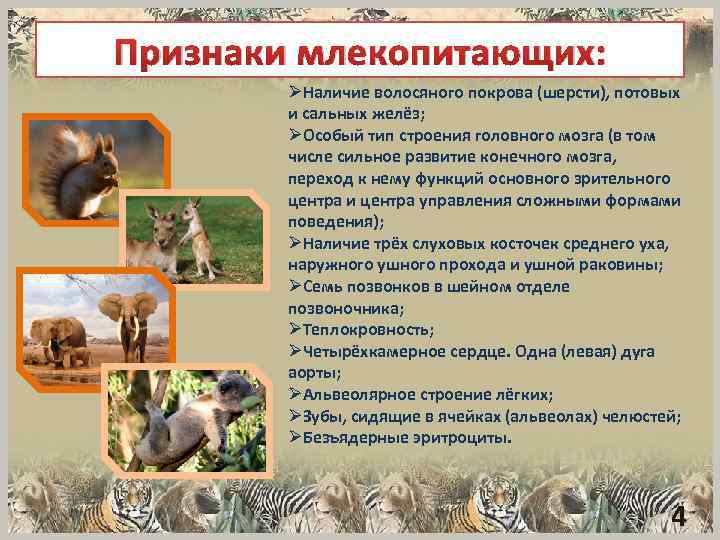 Признаки млекопитающих:

➢Наличие волосяного покрова (шерсти), потовых и сальных желёз;
➢Особый тип строения головного мозга (в том числе сильное развитие конечного мозга, переход к нему функций основного зрительного центра и центра управления сложными формами поведения);
➢Наличие трёх слуховых косточек среднего уха, наружного ушного прохода и ушной раковины;
➢Семь позвонков в шейном отделе позвоночника;
➢Теплокровность;
➢Четырёхкамерное сердце. Одна (левая) дуга аорты;
➢Альвеолярное строение лёгких;
➢Зубы, сидящие в ячейках (альвеолах) челюстей;
➢Безъядерные эритроциты.

4